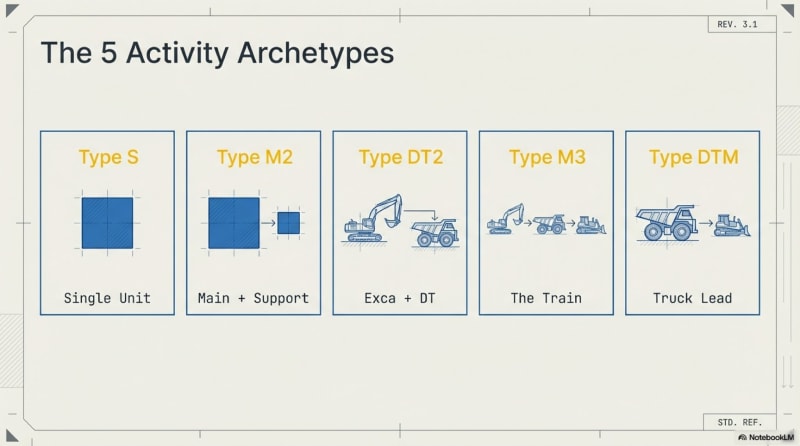 REV. 3.1

The 5 Activity Archetypes

Type S

Single Unit

Type M2

Main + Support

Type DT2

Exca + DT

Type M3

The Train

Type DTM

Truck Lead

STD. REF.

NotebookLM